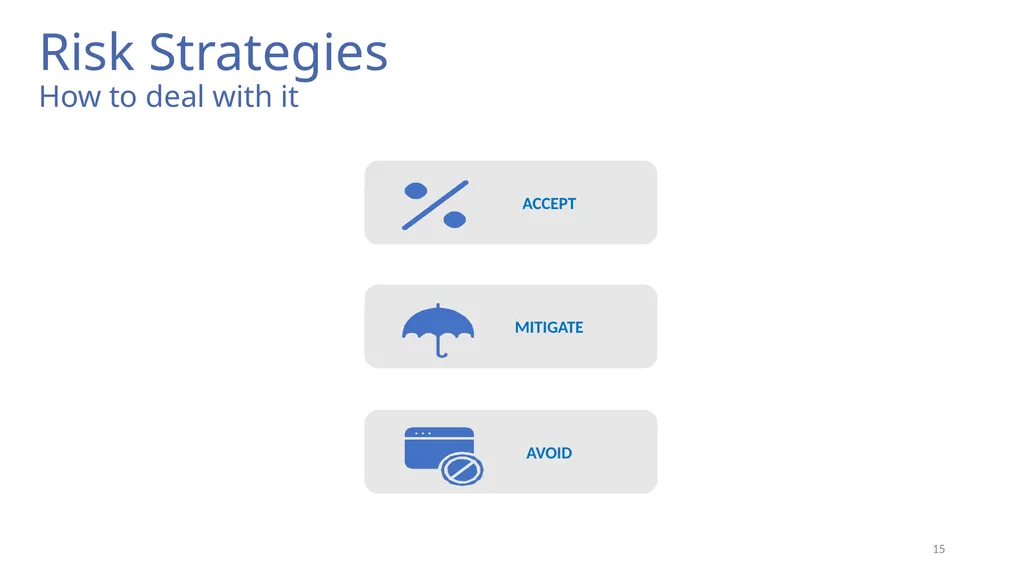 Risk Strategies
How to deal with it

ACCEPT

MITIGATE

AVOID

15